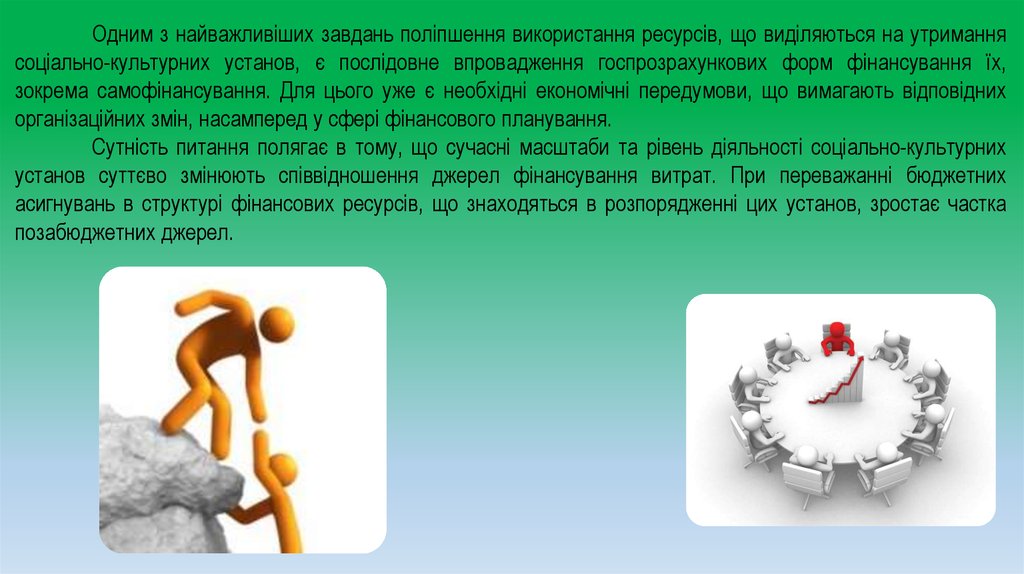 Одним з найважливіших завдань поліпшення використання ресурсів, що виділяються на утримання соціально-культурних установ, є послідовне впровадження госпрозрахункових форм фінансування їх, зокрема самофінансування. Для цього уже є необхідні економічні передумови, що вимагають відповідних організаційних змін, насамперед у сфері фінансового планування.

Сутність питання полягає в тому, що сучасні масштаби та рівень діяльності соціально-культурних установ суттєво змінюють співвідношення джерел фінансування витрат. При переважанні бюджетних асигнувань в структурі фінансових ресурсів, що знаходяться в розпорядженні цих установ, зростає частка позабюджетних джерел.